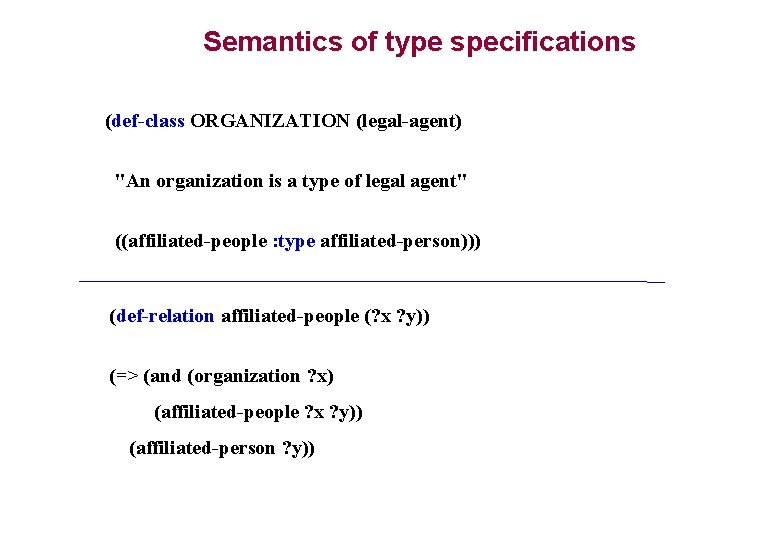 Semantics of type specifications

(def-class ORGANIZATION (legal-agent)

"An organization is a type of legal agent"

((affiliated-people :type affiliated-person)))

(def-relation affiliated-people (?x ?y))

(=> (and (organization ?x)

(affiliated-people ?x ?y))

(affiliated-person ?y))